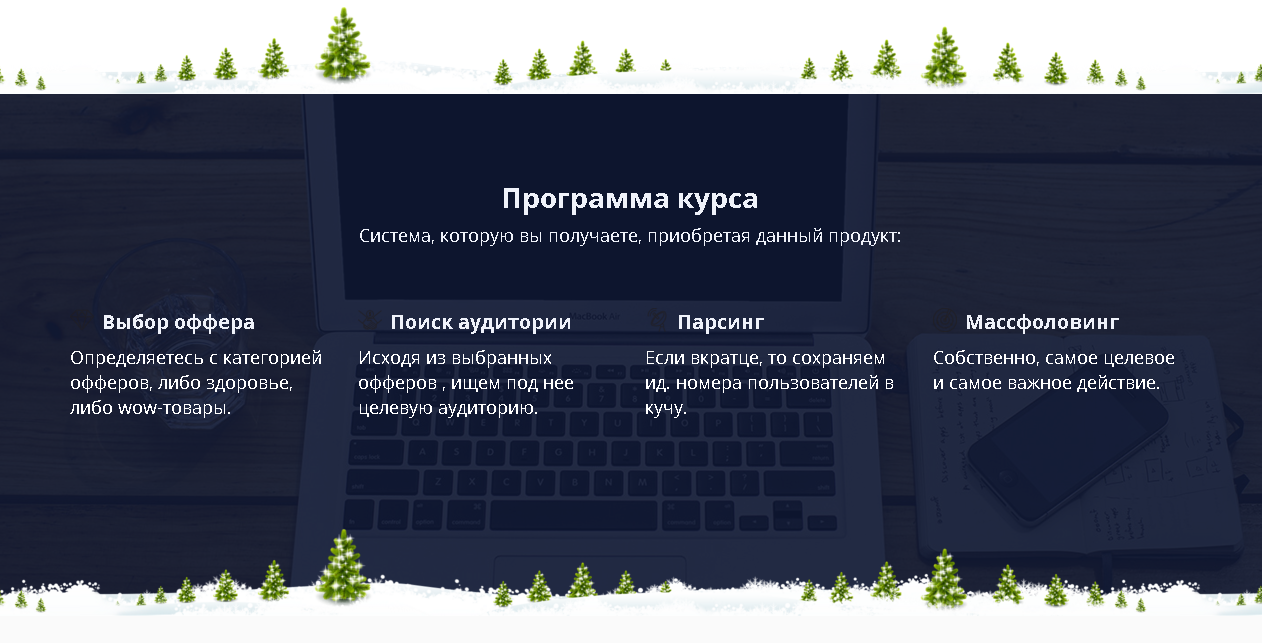 Программа курса

Система, которую вы получаете, приобретая данный продукт:

Выбор оффера

Определяетесь с категорией офферов, либо здоровье, либо wow-товары.

Поиск аудитории

Исходя из выбранных офферов , ищем под нее целевую аудиторию.

Парсинг

Если вкратце, то сохраняем ид. номера пользователей в кучу.

Массфоловинг

Собственно, самое целевое и самое важное действие.